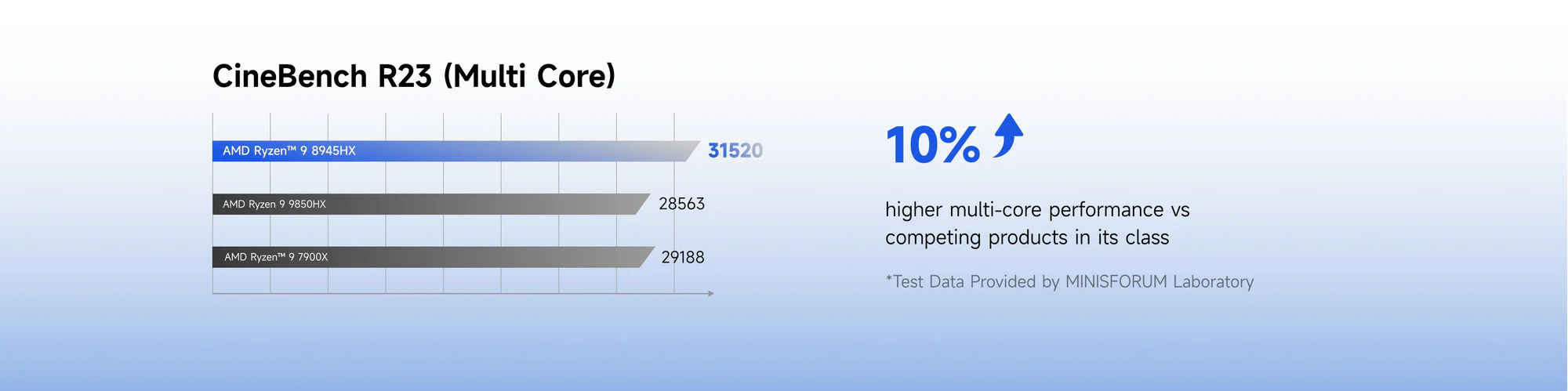 CineBench R23 (Multi Core)

AMD Ryzen™ 9 8945HX 31520

AMD Ryzen 9 9850HX 28563

AMD Ryzen™ 9 7900X 29188

10%

higher multi-core performance vs competing products in its class

*Test Data Provided by MINISFORUM Laboratory